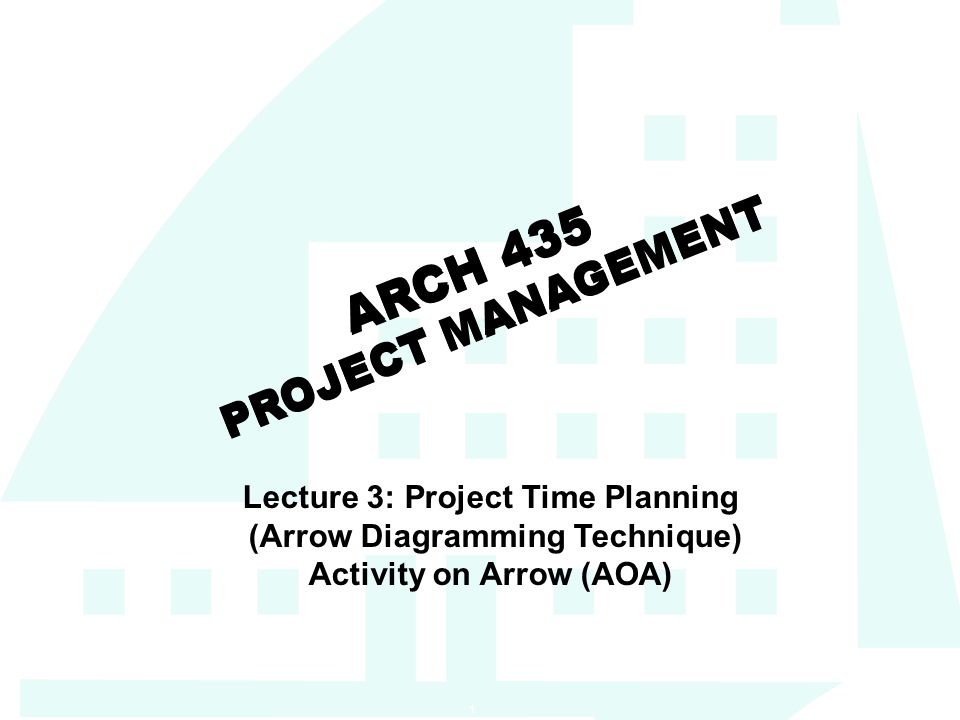 ARCH 435
PROJECT MANAGEMENT

Lecture 3: Project Time Planning
(Arrow Diagramming Technique)
Activity on Arrow (AOA)